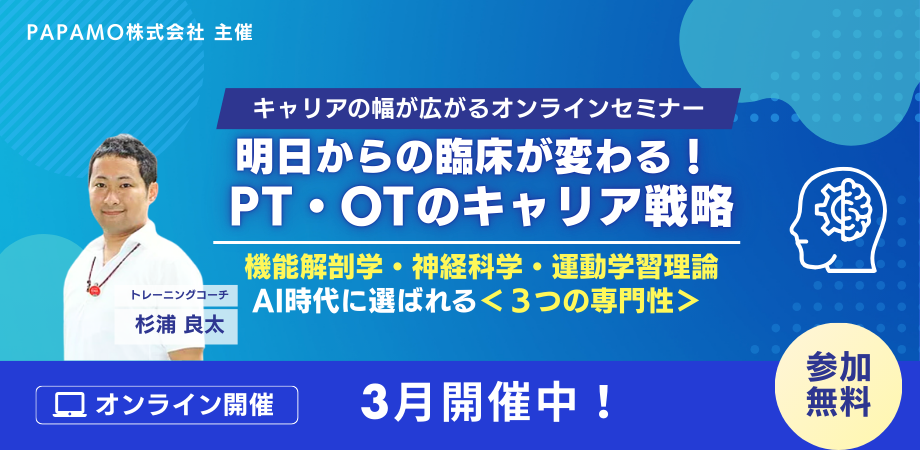 PAPAMO株式会社 主催

キャリアの幅が広がるオンラインセミナー

明日からの臨床が変わる！
PT・OTのキャリア戦略

機能解剖学・神経科学・運動学習理論
AI時代に選ばれる＜３つの専門性＞

トレーニングコーチ
杉浦 良太

オンライン開催

3月開催中！

参加
無料